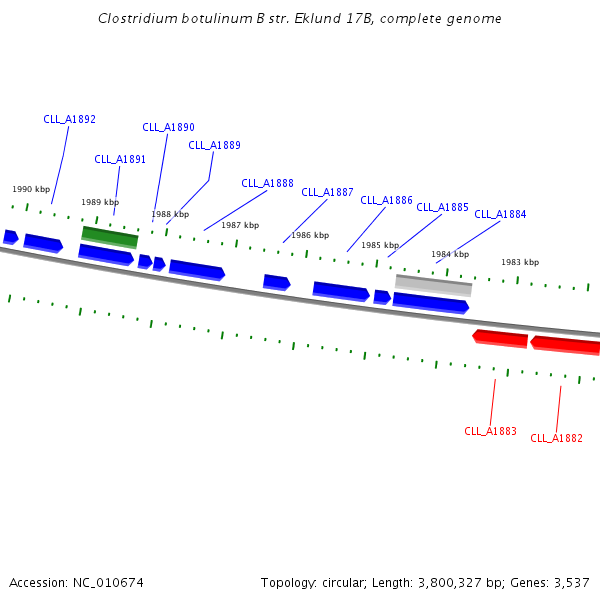 Clostridium botulinum B str. Eklund 17B, complete genome

CLL_A1892
CLL_A1890
CLL_A1889
CLL_A1891
CLL_A1888
CLL_A1887
CLL_A1886
CLL_A1885
CLL_A1884

1990 kbp
1989 kbp
1988 kbp
1987 kbp
1986 kbp
1985 kbp
1984 kbp
1983 kbp

CLL_A1883
CLL_A1882

Accession: NC_010674

Topology: circular; Length: 3,800,327 bp; Genes: 3,537